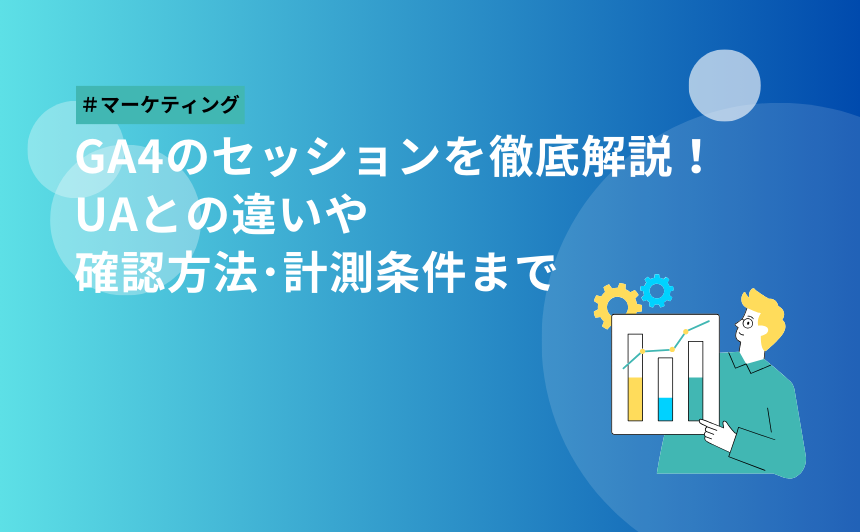 #マーケティング

GA4のセッションを徹底解説！
UAとの違いや
確認方法･計測条件まで